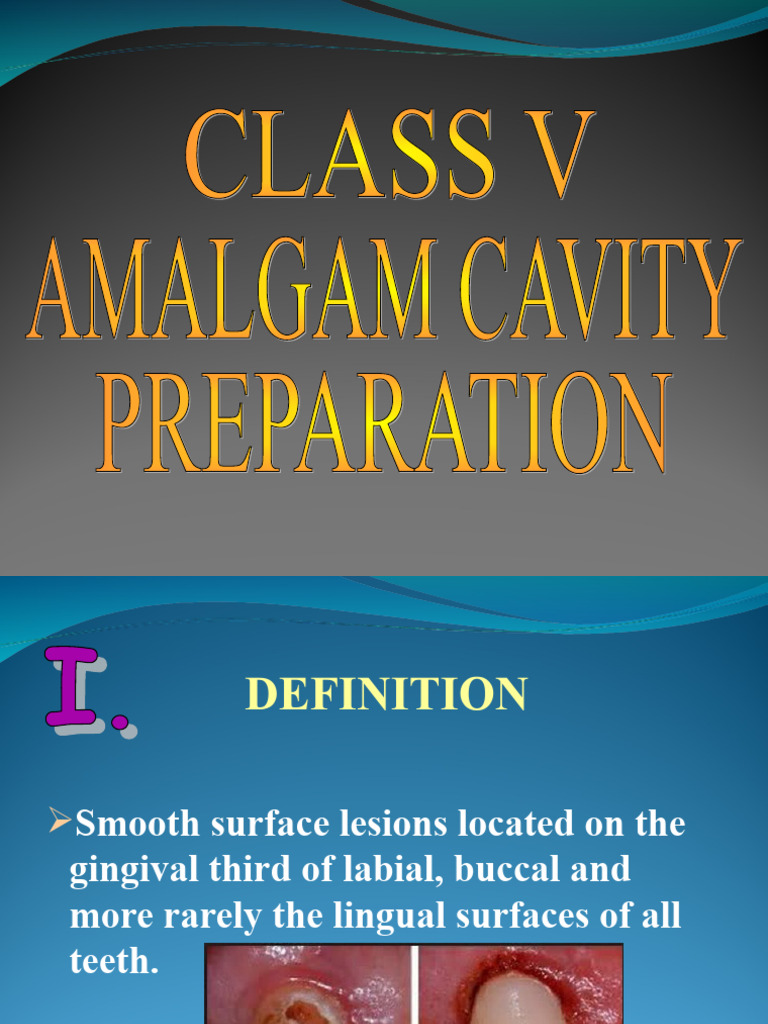 CLASS V AMALGAM CAVITY PREPARATION

I.

DEFINITION

➢Smooth surface lesions located on the gingival third of labial, buccal and more rarely the lingual surfaces of all teeth.